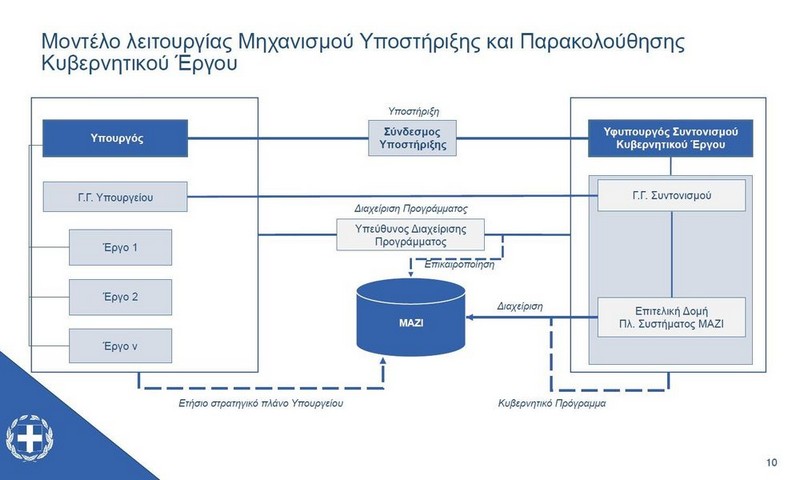 Μοντέλο λειτουργίας Μηχανισμού Υποστήριξης και Παρακολούθησης Κυβερνητικού Έργου

Υπουργός

Γ.Γ. Υπουργείου

Έργο 1

Έργο 2

Έργο ν

Υποστήριξη

Σύνδεσμος Υποστήριξης

Διαχείριση Προγράμματος

Υπεύθυνος Διαχείρισης Προγράμματος

Επικαιροποίηση

ΜΑΖΙ

Διαχείριση

Υφυπουργός Συντονισμού Κυβερνητικού Έργου

Γ.Γ. Συντονισμού

Επιτελική Δομή Πλ. Συστήματος ΜΑΖΙ

Ετήσιο στρατηγικό πλάνο Υπουργείου

Κυβερνητικό Πρόγραμμα

10